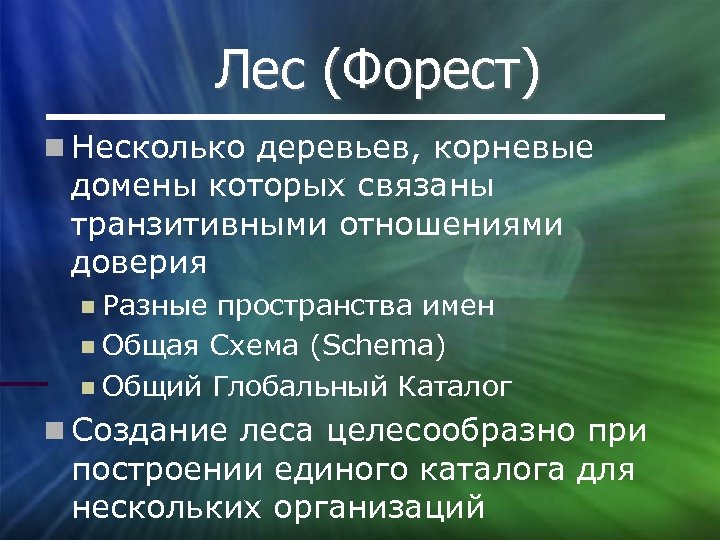 Лес (Форест)

Несколько деревьев, корневые домены которых связаны транзитивными отношениями доверия

Разные пространства имен

Общая Схема (Schema)

Общий Глобальный Каталог

Создание леса целесообразно при построении единого каталога для нескольких организаций